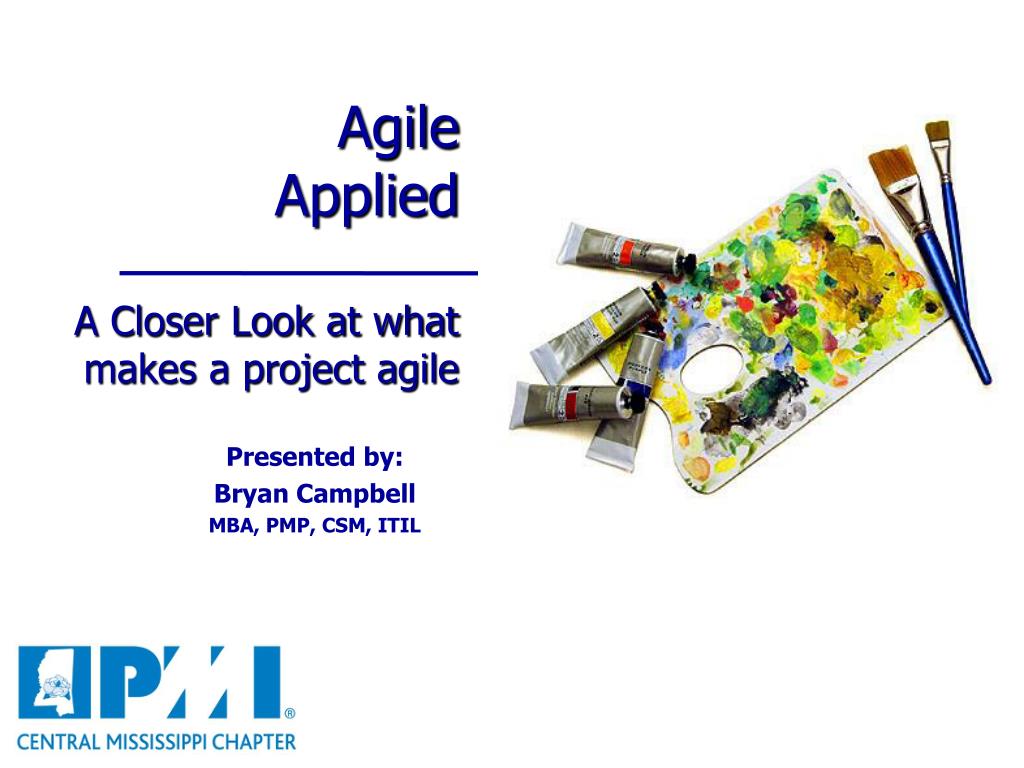 Agile Applied

A Closer Look at what makes a project agile

Presented by:
Bryan Campbell
MBA, PMP, CSM, ITIL

PMI®
CENTRAL MISSISSIPPI CHAPTER